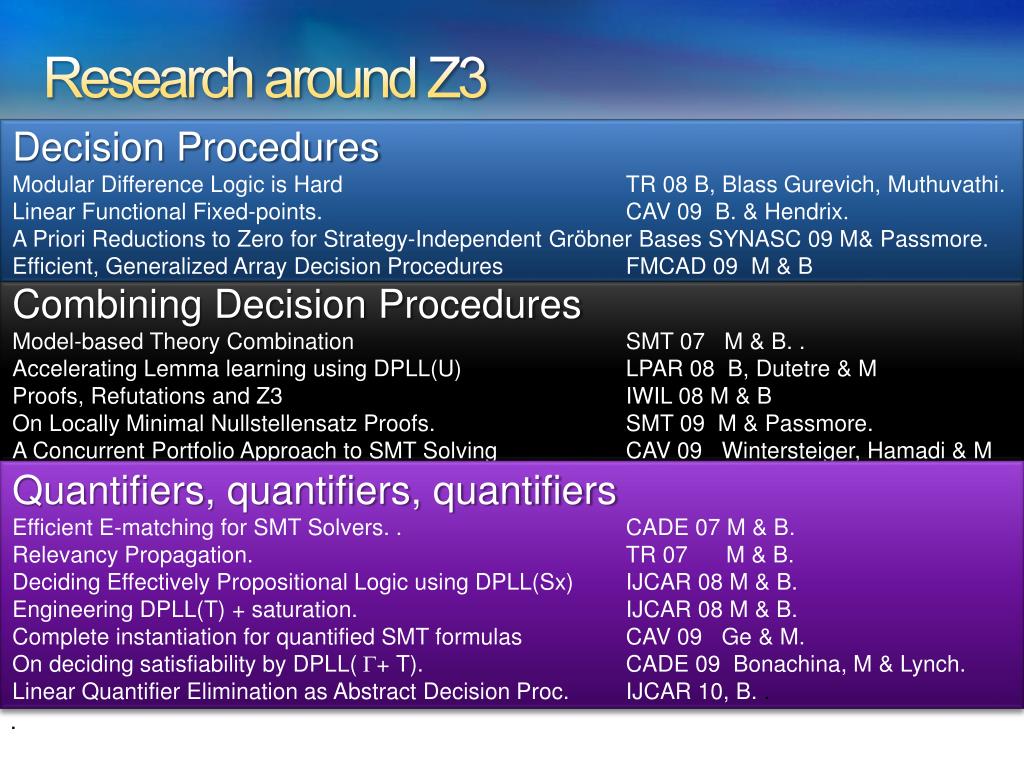 Research around Z3

Decision Procedures
Modular Difference Logic is Hard TR 08 B, Blass Gurevich, Muthuvathi.
Linear Functional Fixed-points. CAV 09 B. & Hendrix.
A Priori Reductions to Zero for Strategy-Independent Gröbner Bases SYNASC 09 M& Passmore.
Efficient, Generalized Array Decision Procedures FMCAD 09 M & B

Combining Decision Procedures
Model-based Theory Combination SMT 07 M & B. .
Accelerating Lemma learning using DPLL(U) LPAR 08 B, Dutetre & M
Proofs, Refutations and Z3 IWIL 08 M & B
On Locally Minimal Nullstellensatz Proofs. SMT 09 M & Passmore.
A Concurrent Portfolio Approach to SMT Solving CAV 09 Wintersteiger, Hamadi & M

Quantifiers, quantifiers, quantifiers
Efficient E-matching for SMT Solvers. . CADE 07 M & B.
Relevancy Propagation. TR 07 M & B.
Deciding Effectively Propositional Logic using DPLL(Sx) IJCAR 08 M & B.
Engineering DPLL(T) + saturation. IJCAR 08 M & B.
Complete instantiation for quantified SMT formulas CAV 09 Ge & M.
On deciding satisfiability by DPLL( $\Gamma$+ T). CADE 09 Bonachina, M & Lynch.
Linear Quantifier Elimination as Abstract Decision Proc. IJCAR 10, B. .
.